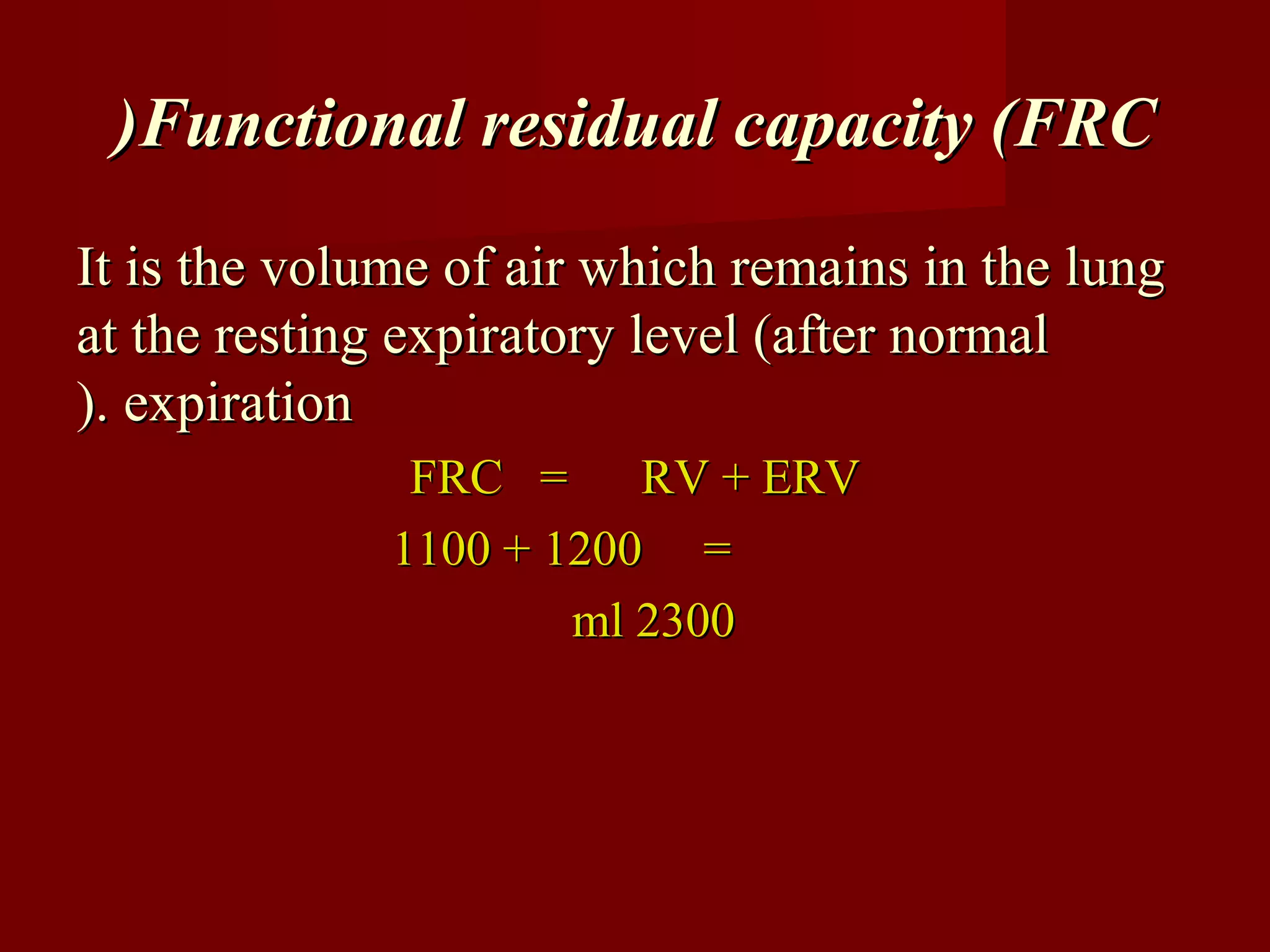 )Functional residual capacity (FRC

It is the volume of air which remains in the lung at the resting expiratory level (after normal ). expiration

FRC = RV + ERV

1100 + 1200 =

ml 2300